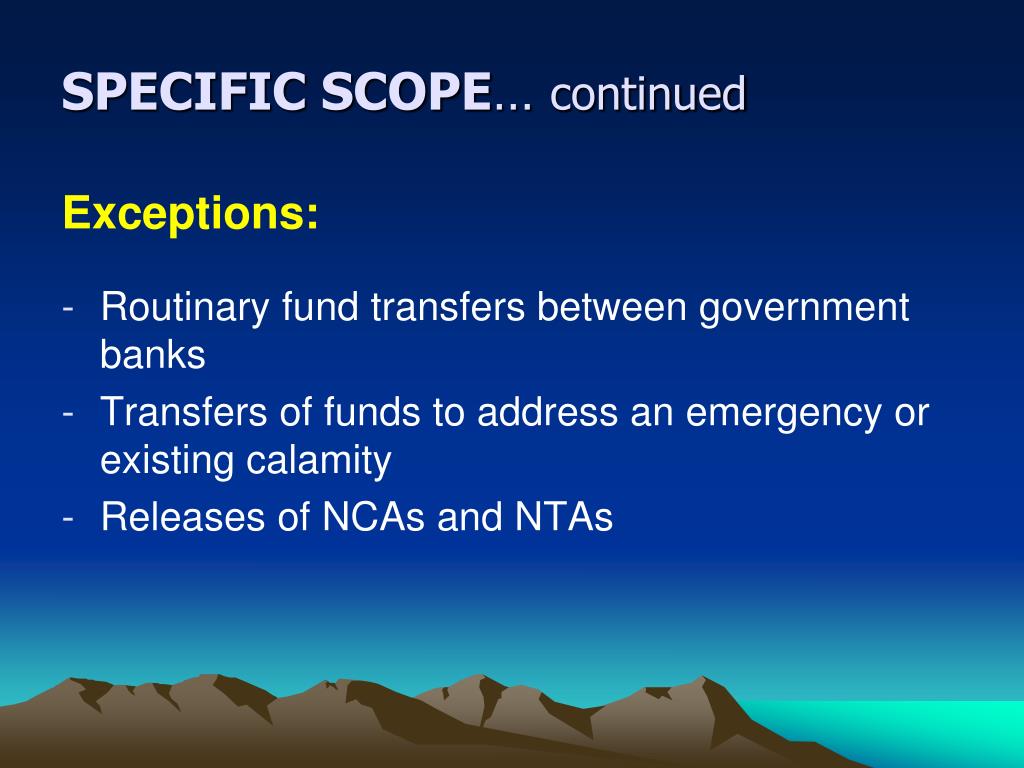 SPECIFIC SCOPE… continued

Exceptions:

- Routinary fund transfers between government banks
- Transfers of funds to address an emergency or existing calamity
- Releases of NCAs and NTAs